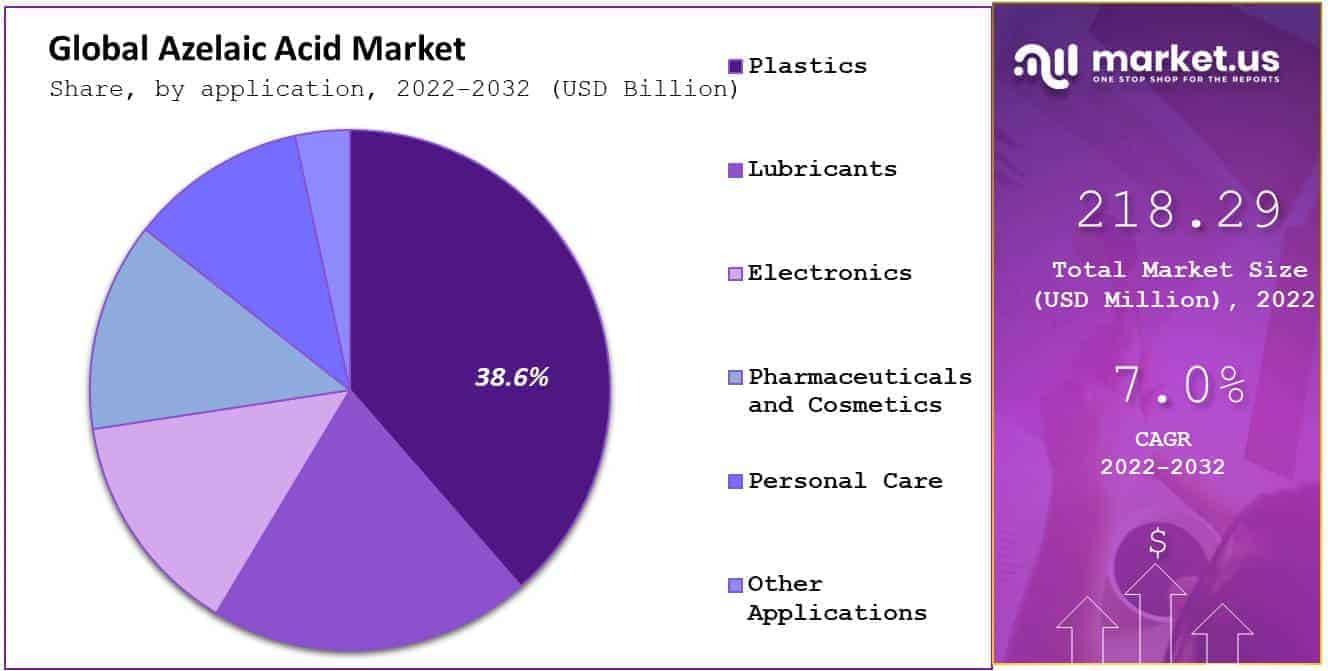 Global Azelaic Acid Market
Share, by application, 2022-2032 (USD Billion)

38.6%

Plastics

Lubricants

Electronics

Pharmaceuticals and Cosmetics

Personal Care

Other Applications

market.us
ONE STOP SHOP FOR THE REPORTS

218.29
Total Market Size (USD Million), 2022

7.0%
CAGR
2022-2032

$